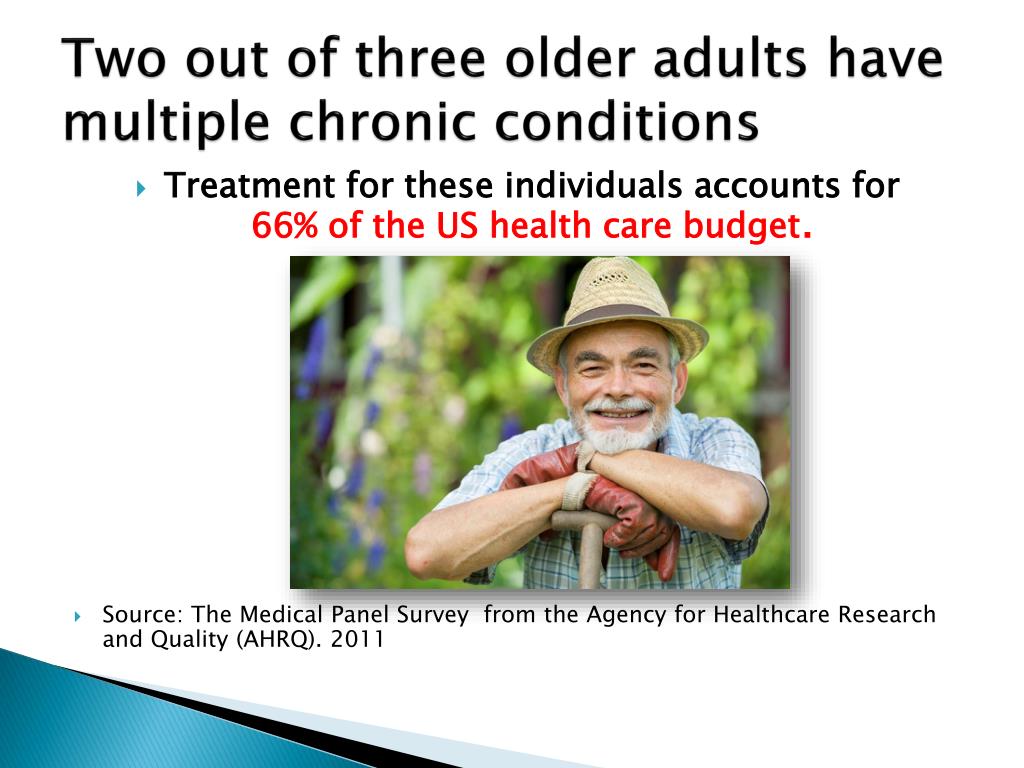 Two out of three older adults have multiple chronic conditions

Treatment for these individuals accounts for 66% of the US health care budget.

Source: The Medical Panel Survey from the Agency for Healthcare Research and Quality (AHRQ). 2011